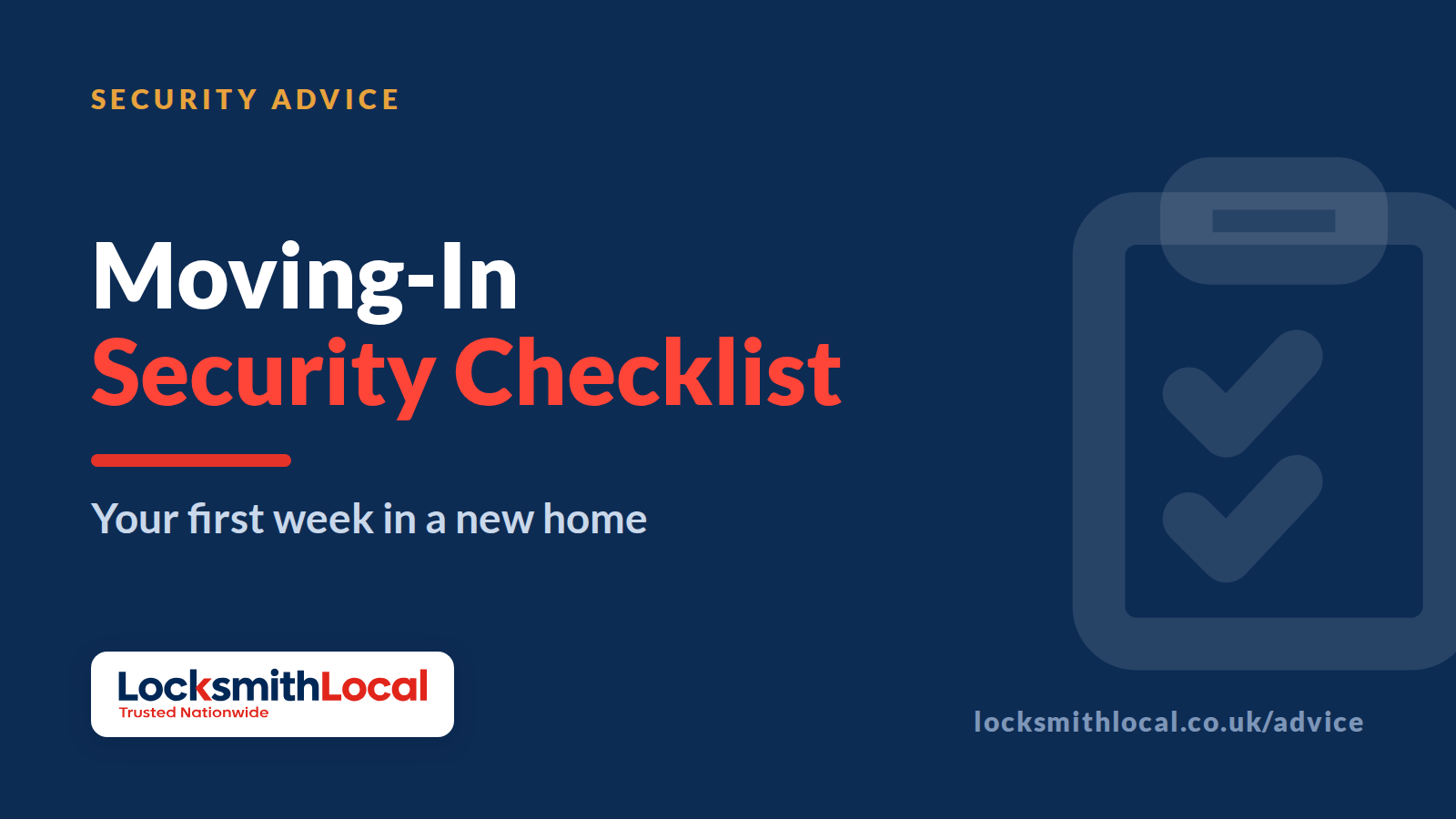 SECURITY ADVICE

Moving-In
Security Checklist

Your first week in a new home

LocksmithLocal
Trusted Nationwide

locksmithlocal.co.uk/advice